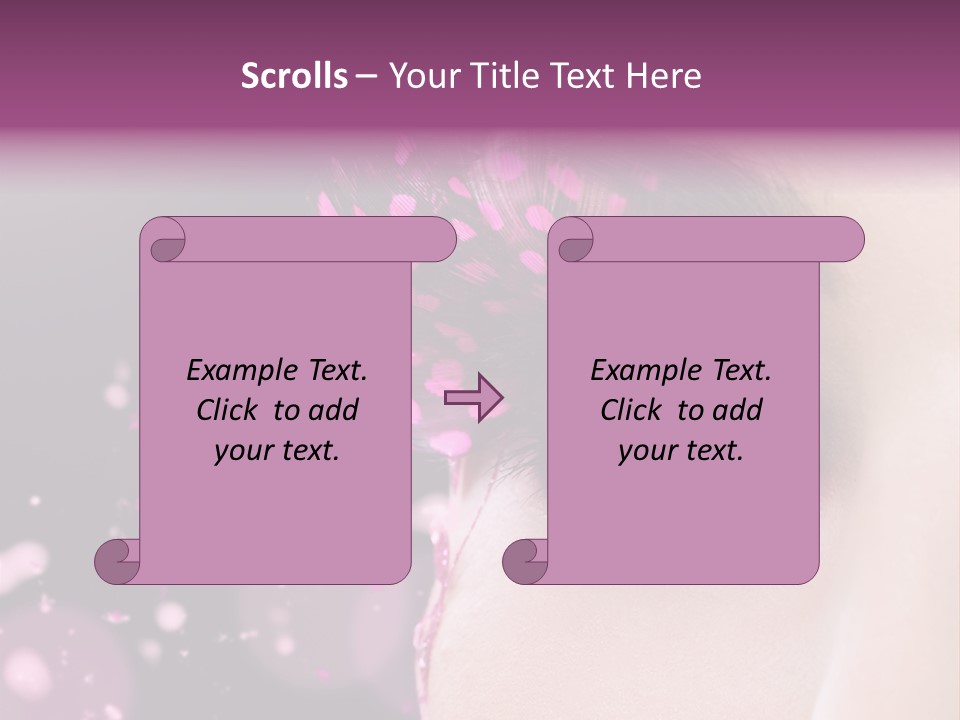 Scrolls – Your Title Text Here

Example Text. Click to add your text.

Example Text. Click to add your text.